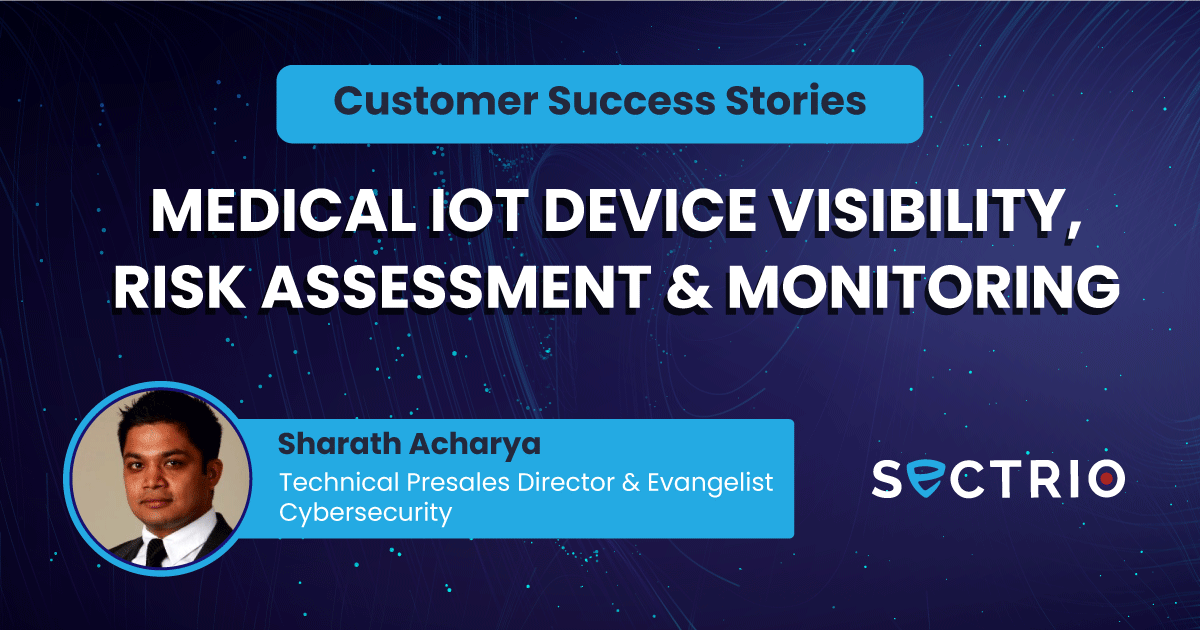 Customer Success Stories

MEDICAL IOT DEVICE VISIBILITY, RISK ASSESSMENT & MONITORING

Sharath Acharya
Technical Presales Director & Evangelist
Cybersecurity

SECTRIO